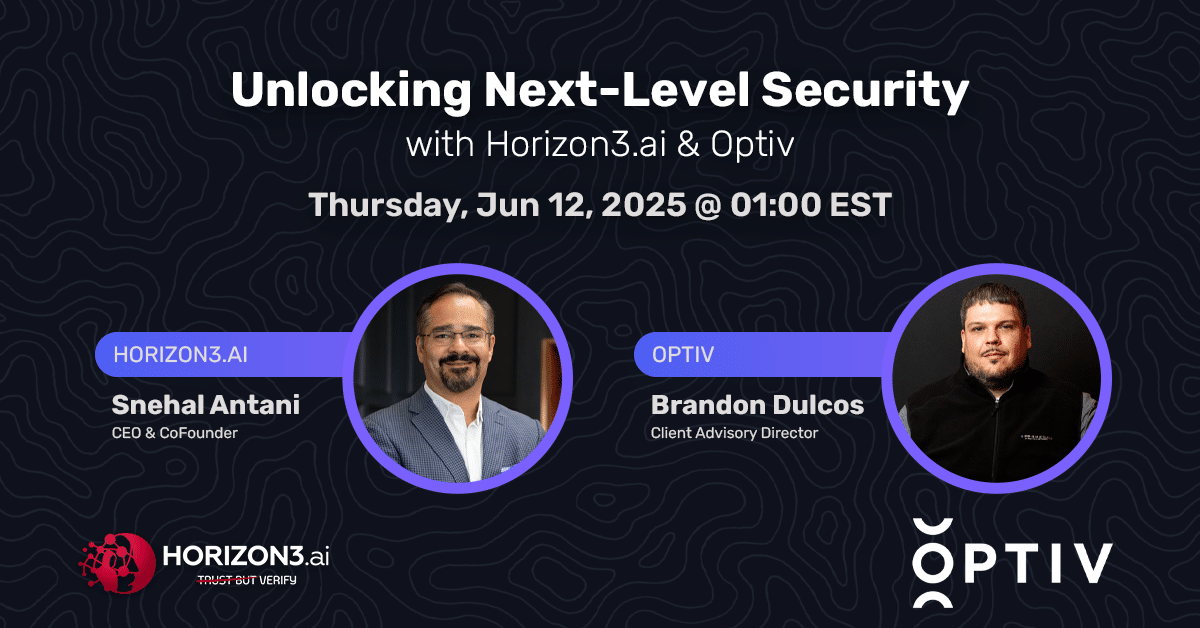 Unlocking Next-Level Security
with Horizon3.ai & Optiv

Thursday, Jun 12, 2025 @ 01:00 EST

HORIZON3.AI
Snehal Antani
CEO & CoFounder

OPTIV
Brandon Dulcos
Client Advisory Director

HORIZON3.ai
TRUST BUT VERIFY

OPTIV